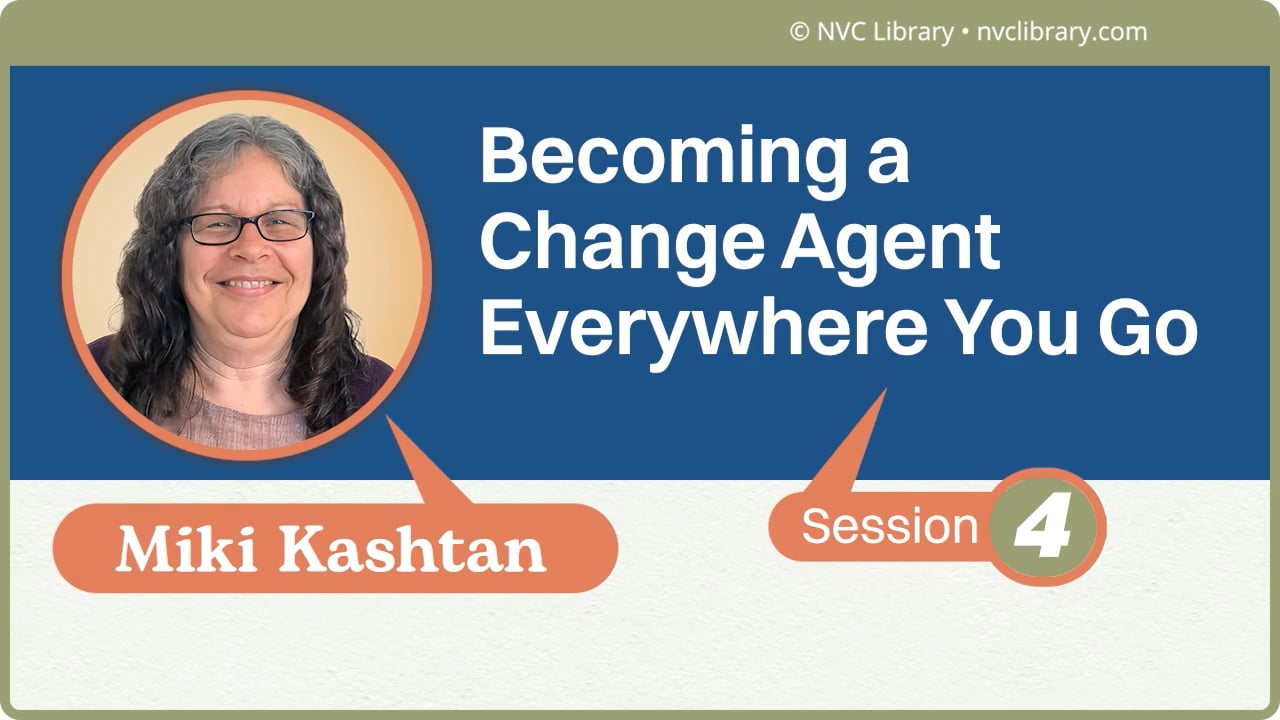 © NVC Library • nvclibrary.com

Becoming a Change Agent Everywhere You Go

Miki Kashtan

Session 4